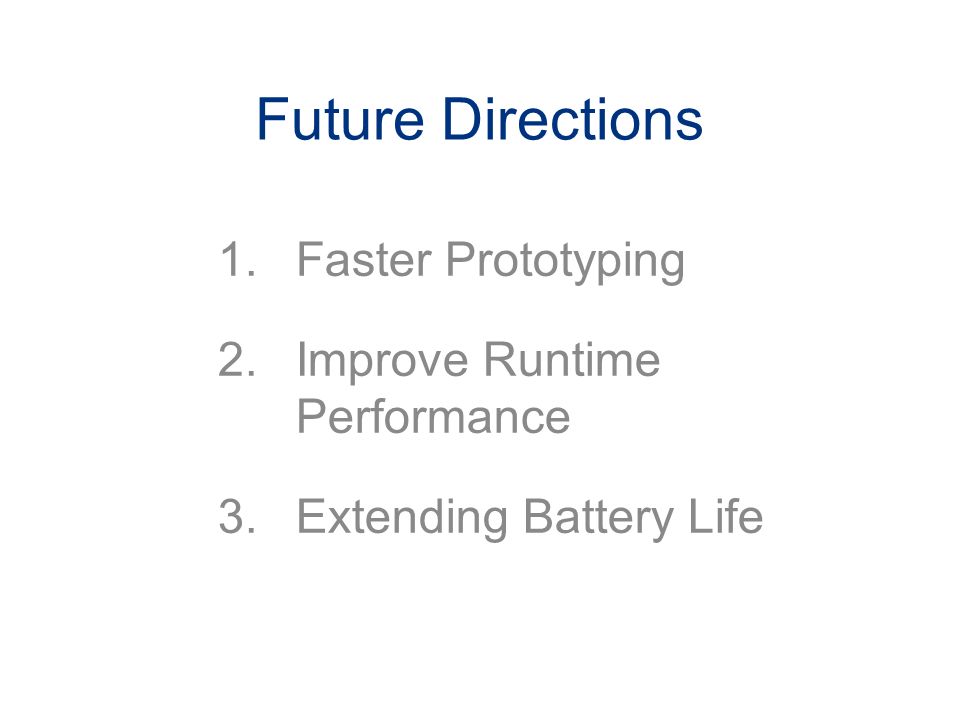 Future Directions

1. Faster Prototyping

2. Improve Runtime Performance

3. Extending Battery Life